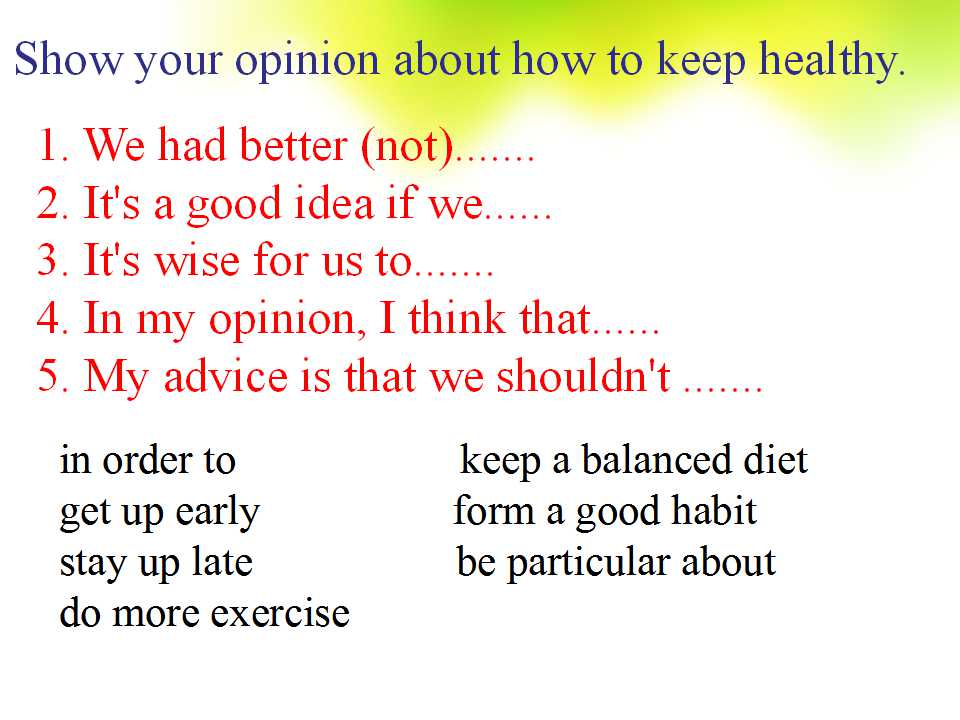 Show your opinion about how to keep healthy.

1. We had better (not).......
2. It's a good idea if we......
3. It's wise for us to.......
4. In my opinion, I think that......
5. My advice is that we shouldn't .......

in order to
get up early
stay up late
do more exercise

keep a balanced diet
form a good habit
be particular about